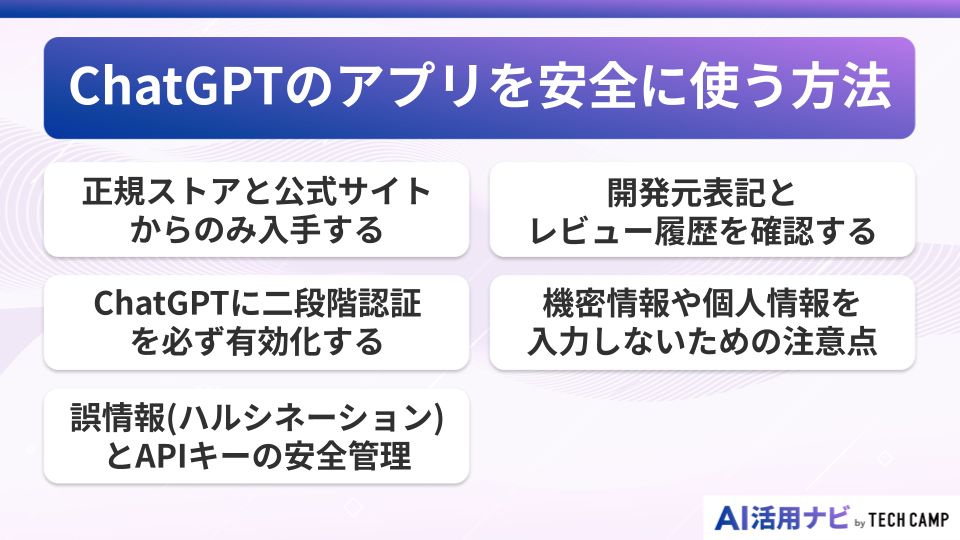 ChatGPTのアプリを安全に使う方法

正規ストアと公式サイトからのみ入手する

開発元表記とレビュー履歴を確認する

ChatGPTに二段階認証を必ず有効化する

機密情報や個人情報を入力しないための注意点

誤情報(ハルシネーション)とAPIキーの安全管理

AI活用ナビ by TECH CAMP